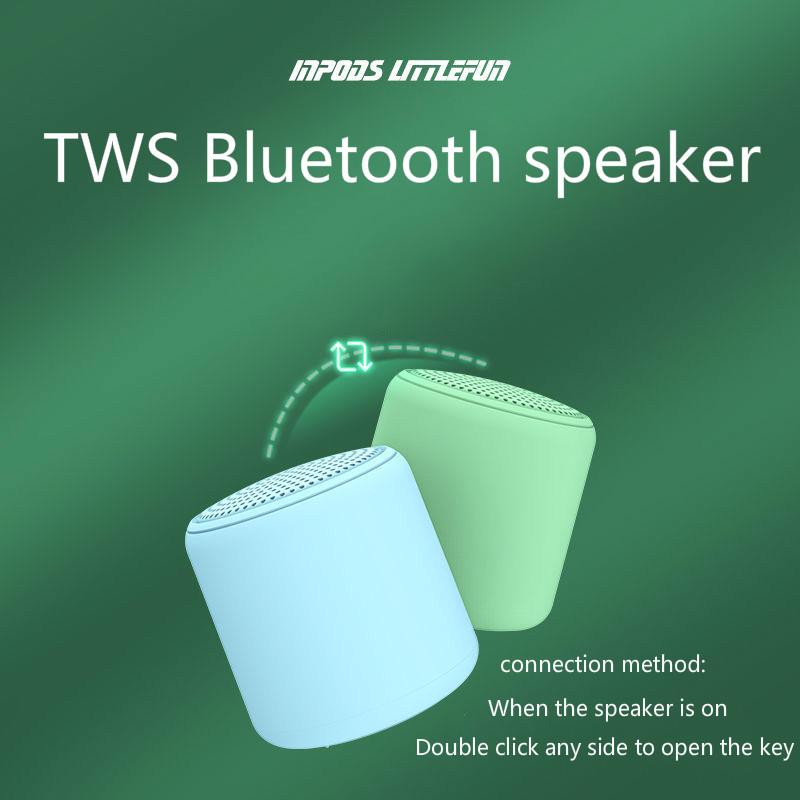 INPODS LITTLEFUN

TWS Bluetooth speaker

connection method:
When the speaker is on
Double click any side to open the key